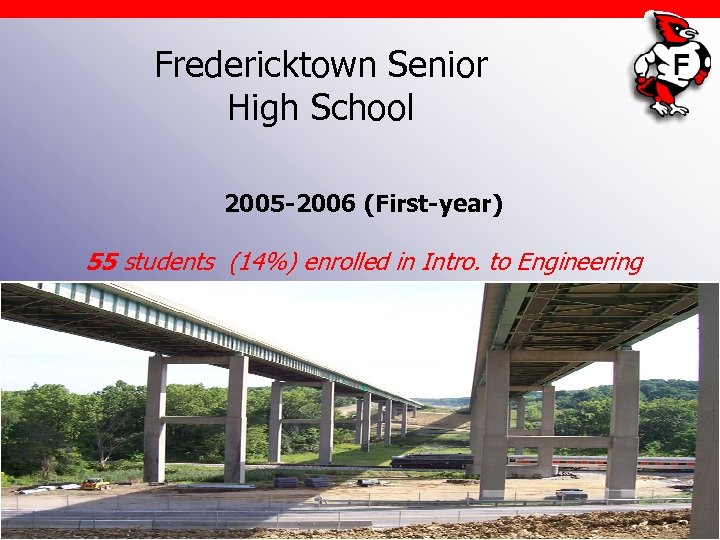 Fredericktown Senior High School

F

2005-2006 (First-year)

55 students (14%) enrolled in Intro. to Engineering